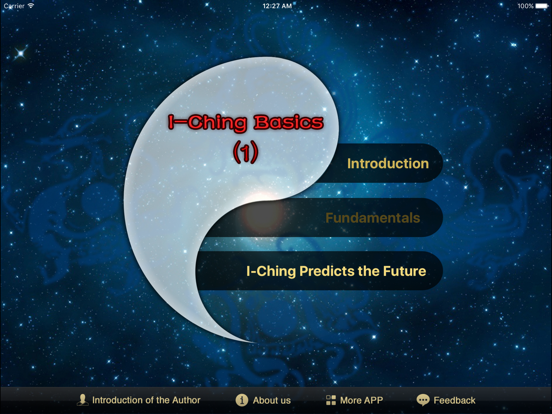 Carrier 12:27 AM 100%

I-Ching Basics
(1)

Introduction

Fundamentals

I-Ching Predicts the Future

Introduction of the Author About us More APP Feedback